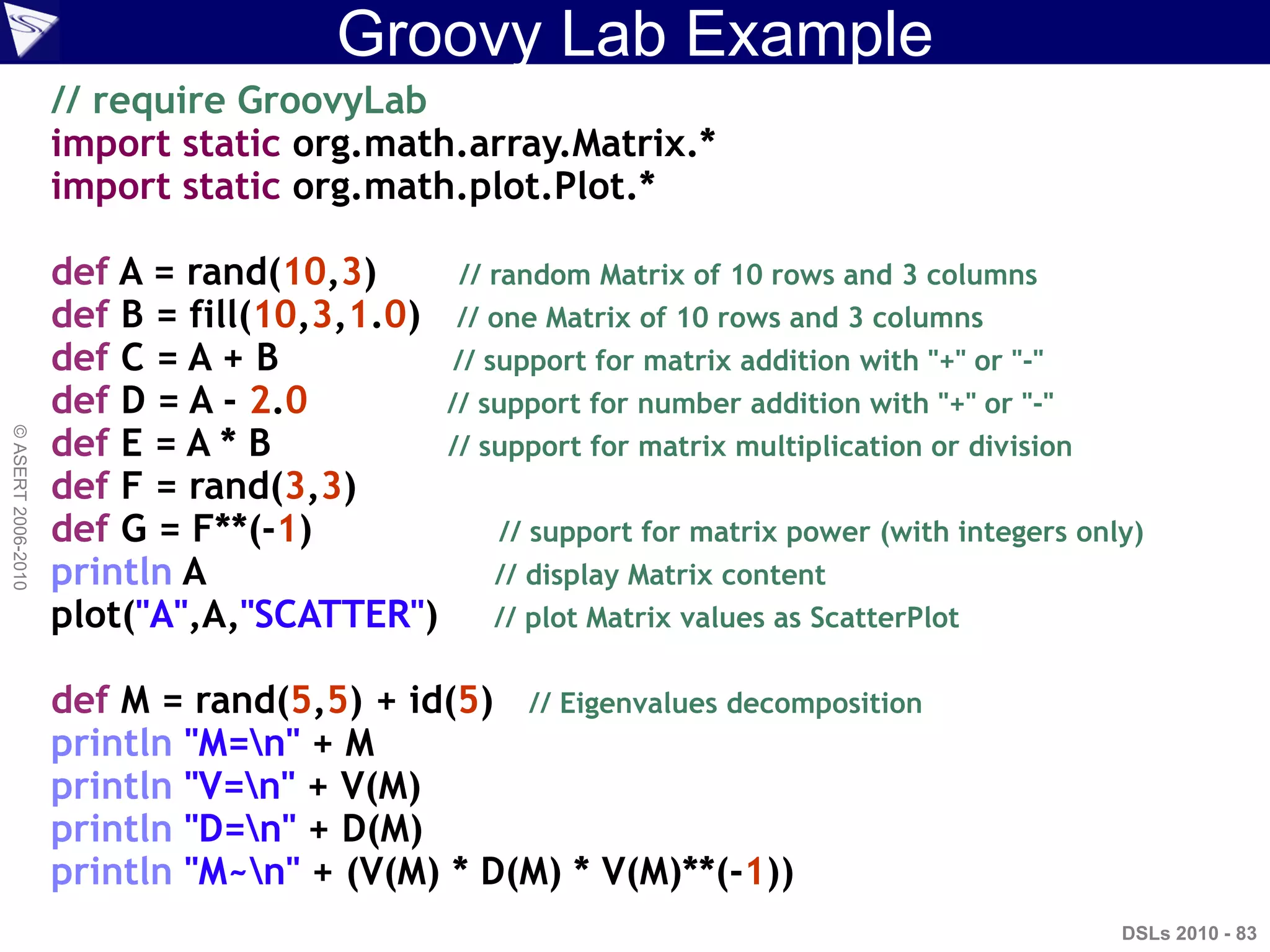 Groovy Lab Example

// require GroovyLab
import static org.math.array.Matrix.*
import static org.math.plot.Plot.*

def A = rand(10,3) // random Matrix of 10 rows and 3 columns
def B = fill(10,3,1.0) // one Matrix of 10 rows and 3 columns
def C = A + B // support for matrix addition with "+" or "-"
def D = A - 2.0 // support for number addition with "+" or "-"
def E = A * B // support for matrix multiplication or division
def F = rand(3,3)
def G = F**(-1) // support for matrix power (with integers only)
println A // display Matrix content
plot("A",A,"SCATTER") // plot Matrix values as ScatterPlot

def M = rand(5,5) + id(5) // Eigenvalues decomposition
println "M=\n" + M
println "V=\n" + V(M)
println "D=\n" + D(M)
println "M~\n" + (V(M) * D(M) * V(M)**(-1))

© ASERT 2006-2010

DSLs 2010 - 83